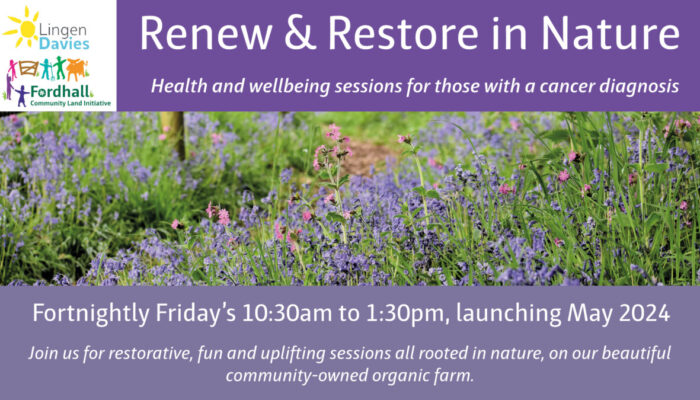 Lingen Davies

Fordhall Community Land Initiative

Renew & Restore in Nature

Health and wellbeing sessions for those with a cancer diagnosis

Fortnightly Friday's 10:30am to 1:30pm, launching May 2024

Join us for restorative, fun and uplifting sessions all rooted in nature, on our beautiful community-owned organic farm.